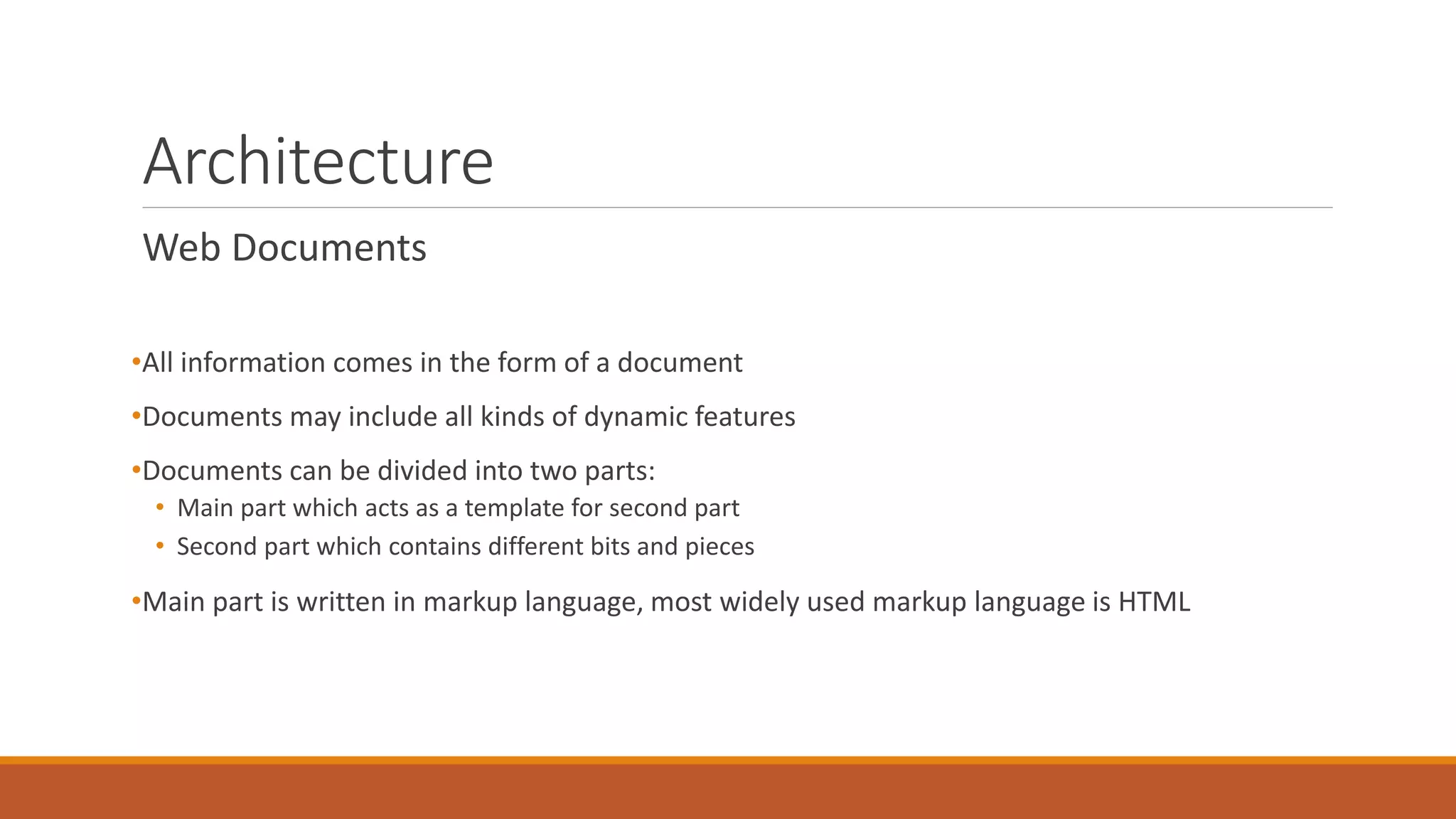 Architecture

Web Documents

•All information comes in the form of a document

•Documents may include all kinds of dynamic features

•Documents can be divided into two parts:
• Main part which acts as a template for second part
• Second part which contains different bits and pieces

•Main part is written in markup language, most widely used markup language is HTML